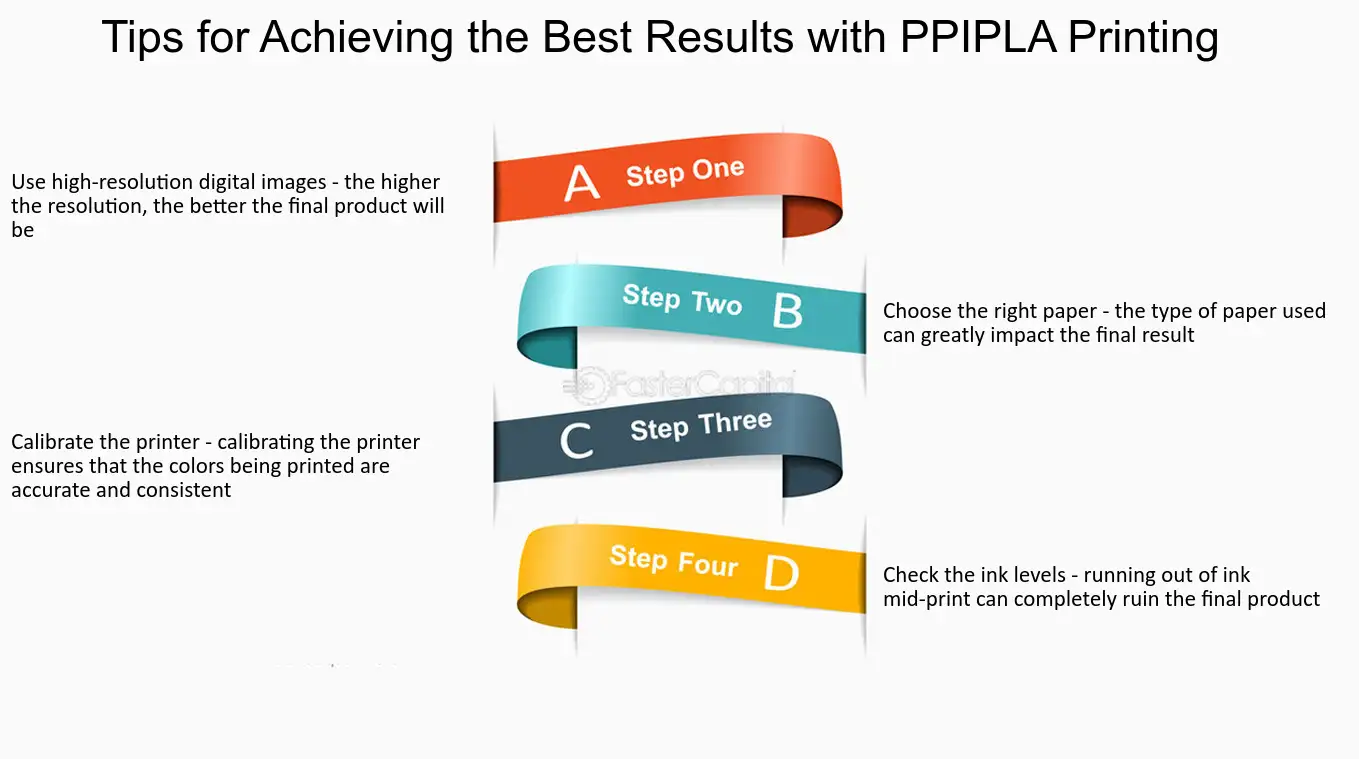 Tips for Achieving the Best Results with PPIPLA Printing

A Step One

Use high-resolution digital images - the higher the resolution, the better the final product will be

Step Two B

Choose the right paper - the type of paper used can greatly impact the final result

FasterCapital

C Step Three

Calibrate the printer - calibrating the printer ensures that the colors being printed are accurate and consistent

Step Four D

Check the ink levels - running out of ink mid-print can completely ruin the final product